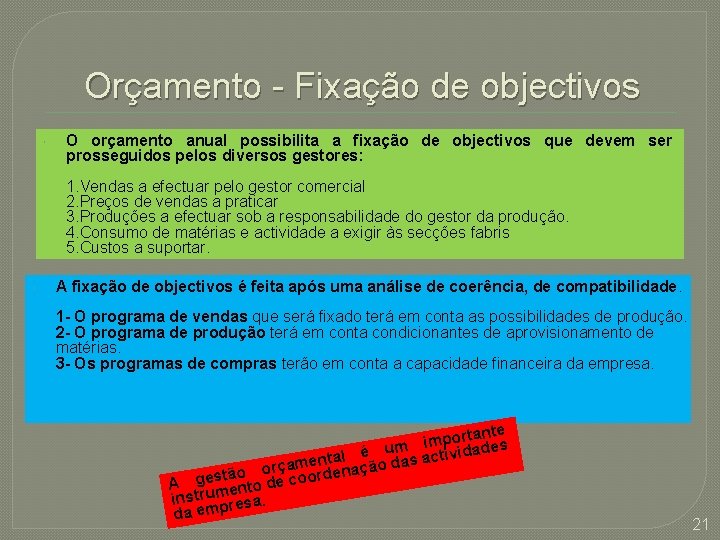 Orçamento - Fixação de objectivos

O orçamento anual possibilita a fixação de objectivos que devem ser prosseguidos pelos diversos gestores:

1.Vendas a efectuar pelo gestor comercial
2.Preços de vendas a praticar
3.Produções a efectuar sob a responsabilidade do gestor da produção.
4.Consumo de matérias e actividade a exigir às secções fabris
5.Custos a suportar.

A fixação de objectivos é feita após uma análise de coerência, de compatibilidade.

1- O programa de vendas que será fixado terá em conta as possibilidades de produção.
2- O programa de produção terá em conta condicionantes de aprovisionamento de matérias.
3- Os programas de compras terão em conta a capacidade financeira da empresa.

A gestão orçamental é um importante instrumento de coordenação das actividades da empresa.

21